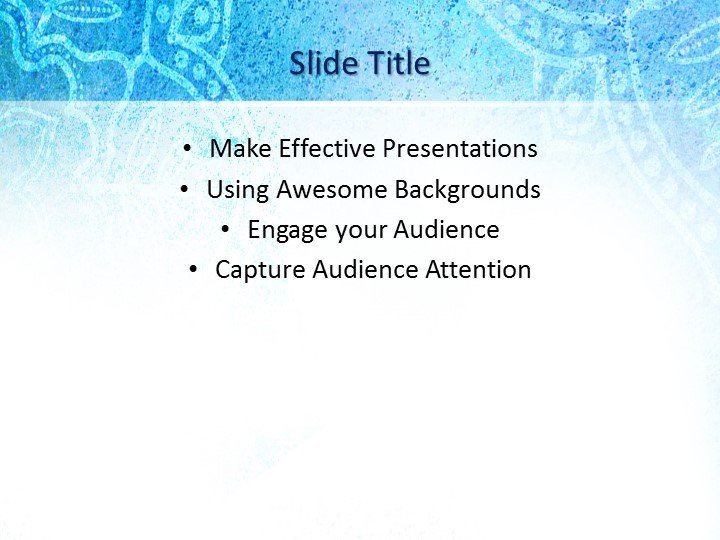 Slide Title

• Make Effective Presentations
• Using Awesome Backgrounds
• Engage your Audience
• Capture Audience Attention